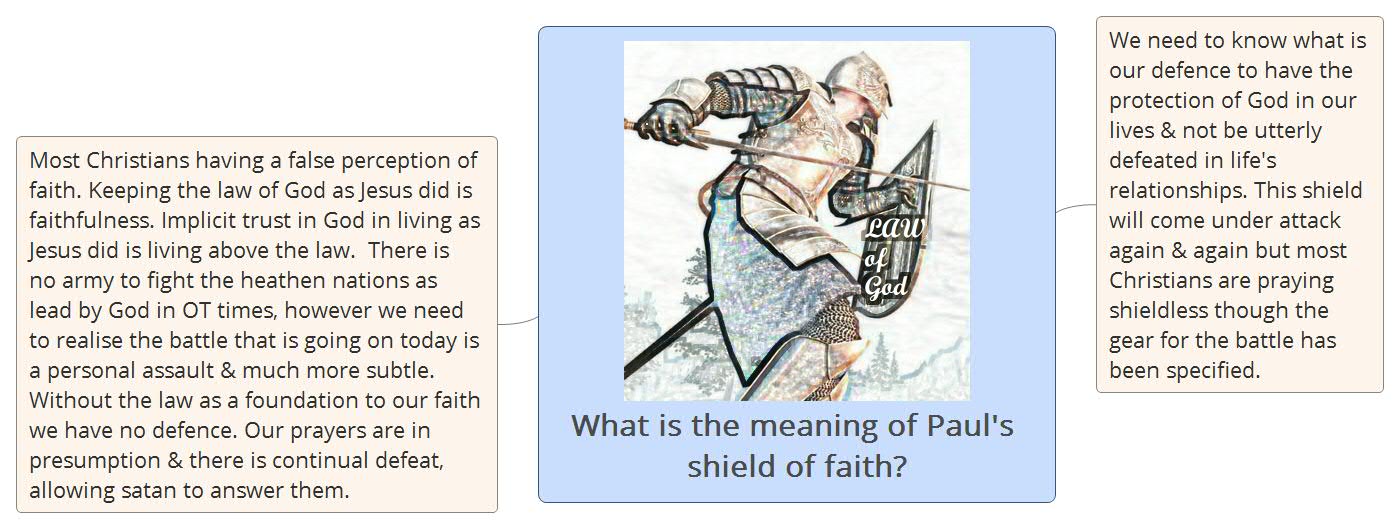 Most Christians having a false perception of faith. Keeping the law of God as Jesus did is faithfulness. Implicit trust in God in living as Jesus did is living above the law. There is no army to fight the heathen nations as lead by God in OT times, however we need to realise the battle that is going on today is a personal assault & much more subtle. Without the law as a foundation to our faith we have no defence. Our prayers are in presumption & there is continual defeat, allowing satan to answer them.

LAW of God

What is the meaning of Paul's shield of faith?

We need to know what is our defence to have the protection of God in our lives & not be utterly defeated in life's relationships. This shield will come under attack again & again but most Christians are praying shieldless though the gear for the battle has been specified.